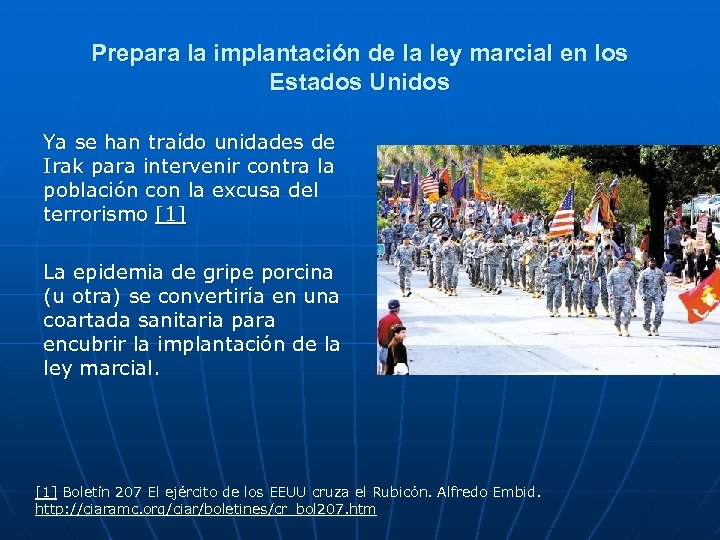 Prepara la implantación de la ley marcial en los Estados Unidos

Ya se han traído unidades de Irak para intervenir contra la población con la excusa del terrorismo [1]

La epidemia de gripe porcina (u otra) se convertiría en una coartada sanitaria para encubrir la implantación de la ley marcial.

[1] Boletín 207 El ejército de los EEUU cruza el Rubicón. Alfredo Embid. http://ciaramc.org/ciar/boletines/cr_bol207.htm